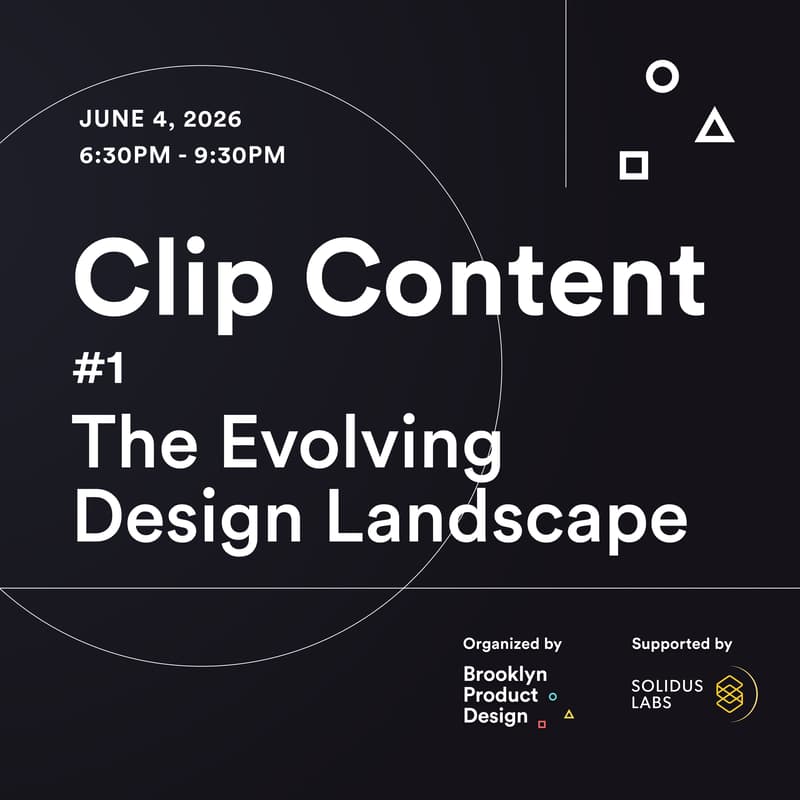 JUNE 4, 2026
6:30PM - 9:30PM

Clip Content

#1

The Evolving Design Landscape

Organized by

Brooklyn Product Design

Supported by

SOLIDUS LABS